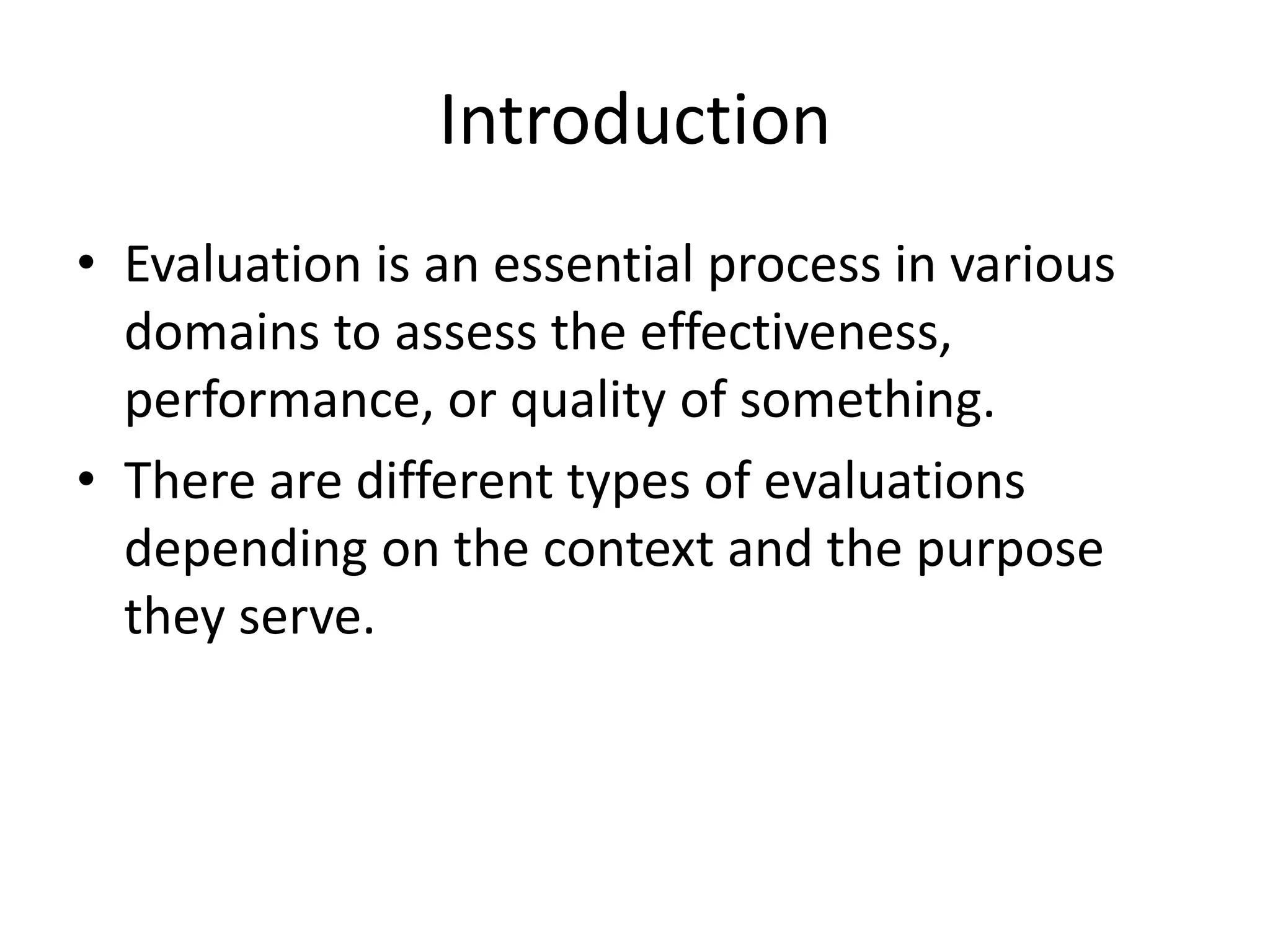 Introduction

• Evaluation is an essential process in various domains to assess the effectiveness, performance, or quality of something.
• There are different types of evaluations depending on the context and the purpose they serve.